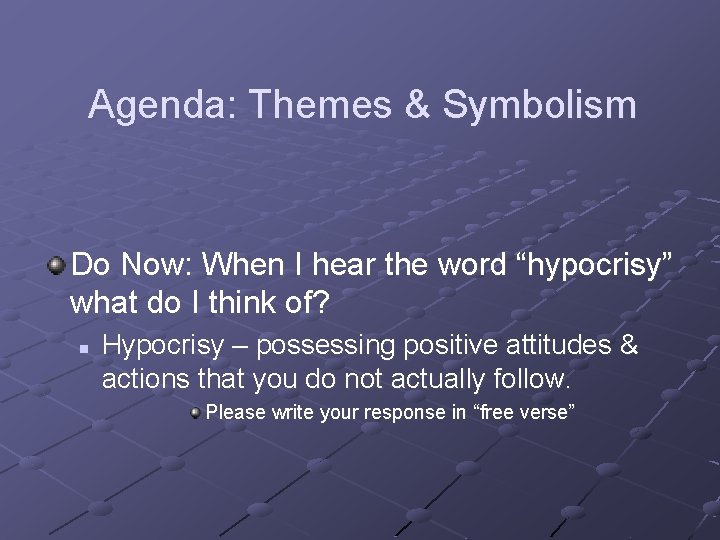 Agenda: Themes & Symbolism

Do Now: When I hear the word “hypocrisy” what do I think of?

Hypocrisy – possessing positive attitudes & actions that you do not actually follow.

Please write your response in “free verse”